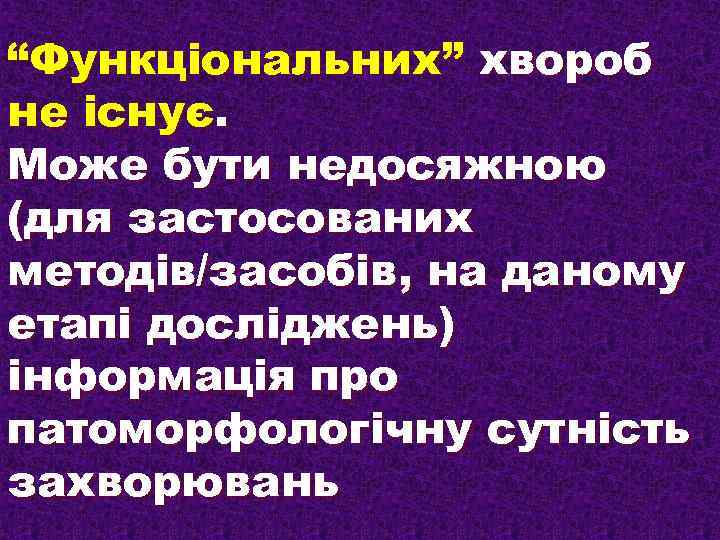 “Функціональних” хвороб не існує.
Може бути недосяжною (для застосованих методів/засобів, на даному етапі досліджень) інформація про патоморфологічну сутність захворювань